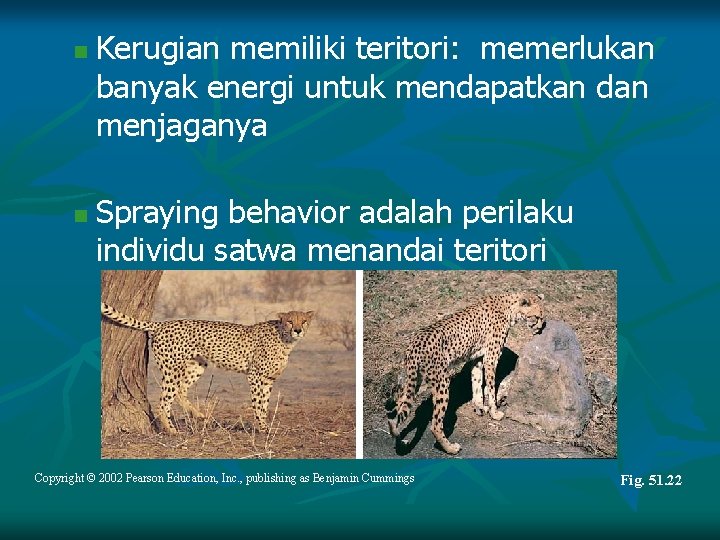 Kerugian memiliki teritori: memerlukan banyak energi untuk mendapatkan dan menjaganya

Spraying behavior adalah perilaku individu satwa menandai teritori

Copyright © 2002 Pearson Education, Inc., publishing as Benjamin Cummings

Fig. 51.22